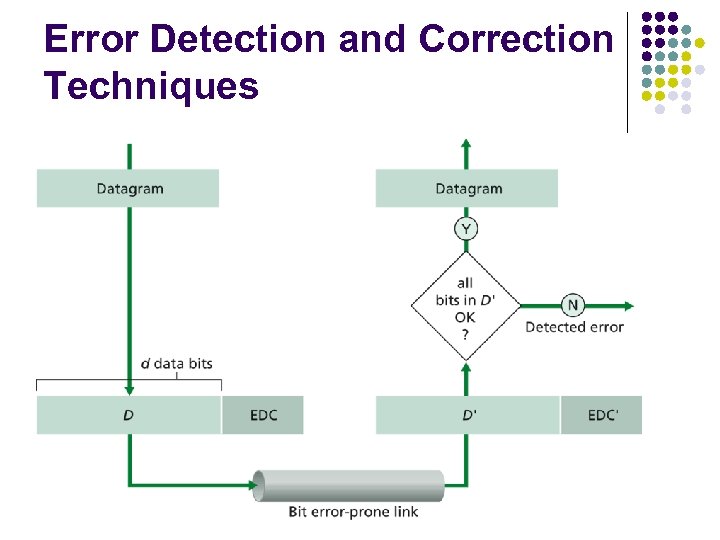 Error Detection and Correction Techniques

Datagram

Datagram

Y

all bits in D' OK ?

N

Detected error

d data bits

D

EDC

D'

EDC'

Bit error-prone link